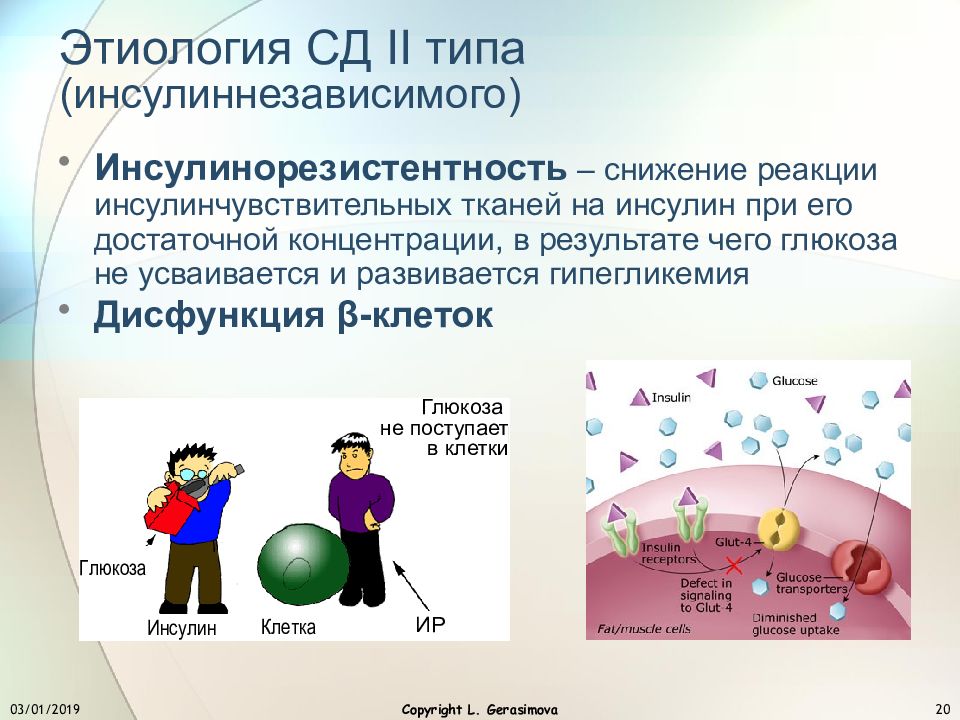 Этиология СД II типа (инсулиннезависимого)

• **Инсулинорезистентность** – снижение реакции инсулинчувствительных тканей на инсулин при его достаточной концентрации, в результате чего глюкоза не усваивается и развивается гипегликемия

• **Дисфункция β-клеток**

Глюкоза не поступает в клетки

Глюкоза

Инсулин

Клетка

ИР

Insulin

Glucose

Insulin receptors

Glut-4

Defect in signaling to Glut 4

Glucose transporters

Diminished glucose uptake

Fat/muscle cells

03/01/2019

Copyright L. Gerasimova

20